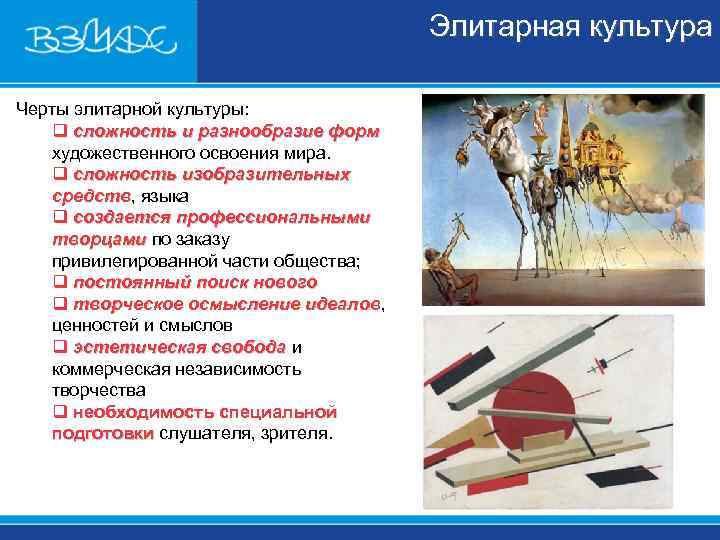 ВЗМАХ

Элитарная культура

Черты элитарной культуры:

❑ сложность и разнообразие форм художественного освоения мира.

❑ сложность изобразительных средств, языка

❑ создается профессиональными творцами по заказу привилегированной части общества;

❑ постоянный поиск нового

❑ творческое осмысление идеалов, ценностей и смыслов

❑ эстетическая свобода и коммерческая независимость творчества

❑ необходимость специальной подготовки слушателя, зрителя.